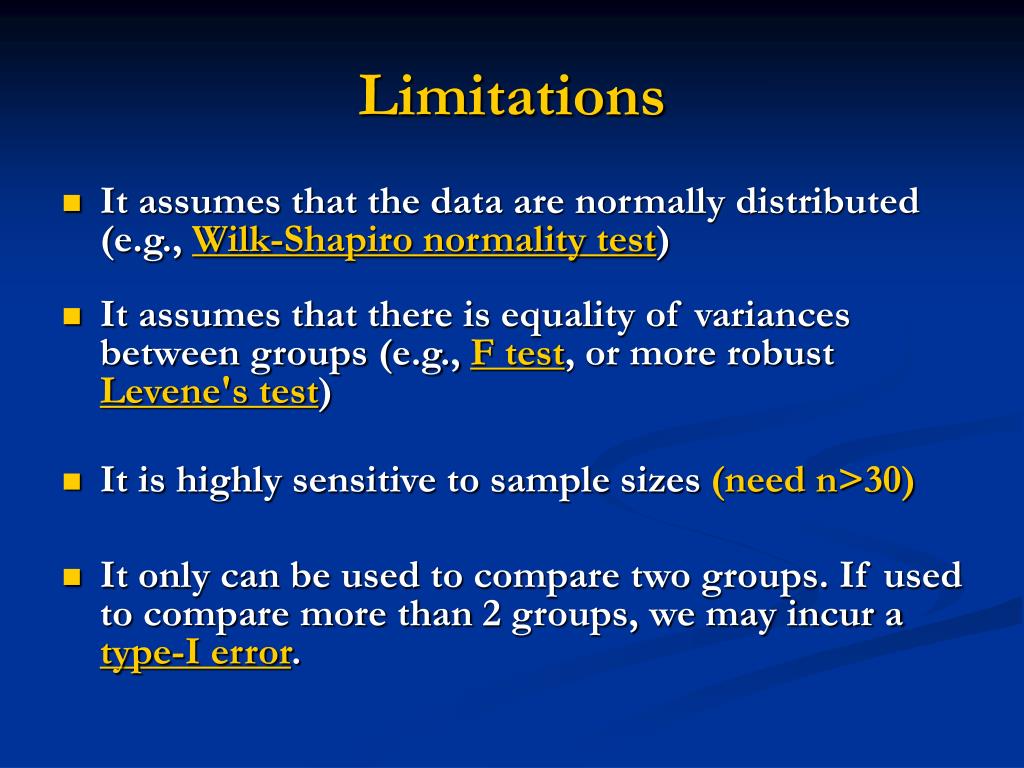 Limitations

- It assumes that the data are normally distributed (e.g., Wilk-Shapiro normality test)

- It assumes that there is equality of variances between groups (e.g., F test, or more robust Levene's test)

- It is highly sensitive to sample sizes (need n>30)

- It only can be used to compare two groups. If used to compare more than 2 groups, we may incur a type-I error.